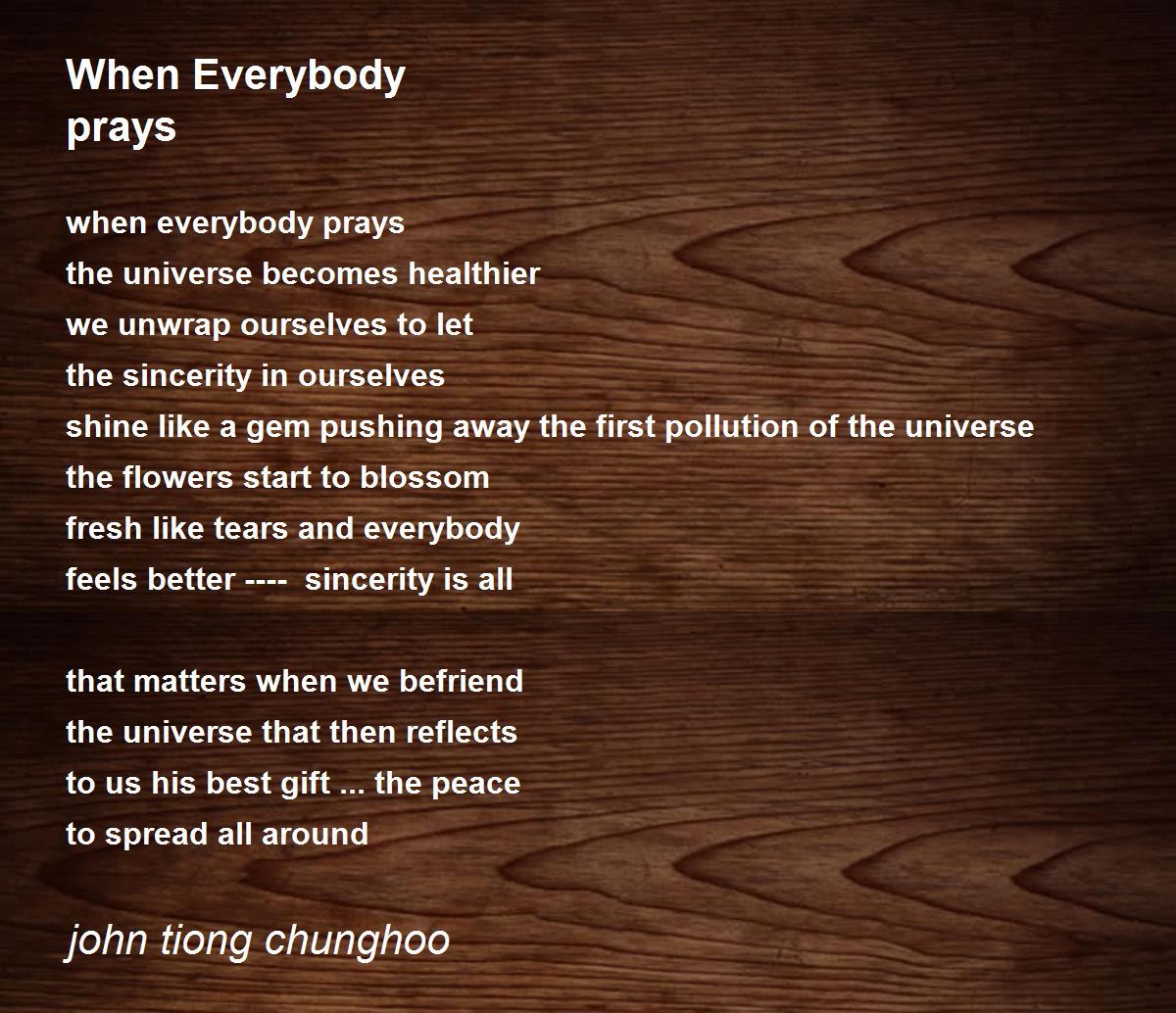 When Everybody prays

when everybody prays
the universe becomes healthier
we unwrap ourselves to let
the sincerity in ourselves
shine like a gem pushing away the first pollution of the universe
the flowers start to blossom
fresh like tears and everybody
feels better ---- sincerity is all

that matters when we befriend
the universe that then reflects
to us his best gift ... the peace
to spread all around

john tiong chunghoo